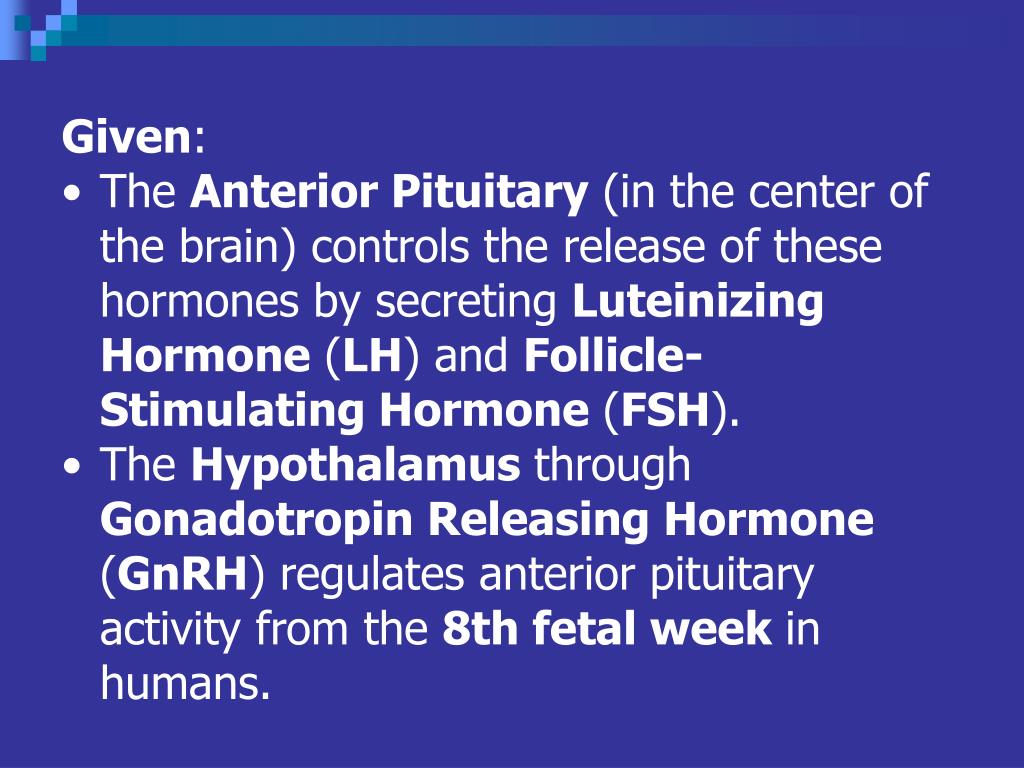 Given:

• The Anterior Pituitary (in the center of the brain) controls the release of these hormones by secreting Luteinizing Hormone (LH) and Follicle-Stimulating Hormone (FSH).

• The Hypothalamus through Gonadotropin Releasing Hormone (GnRH) regulates anterior pituitary activity from the 8th fetal week in humans.